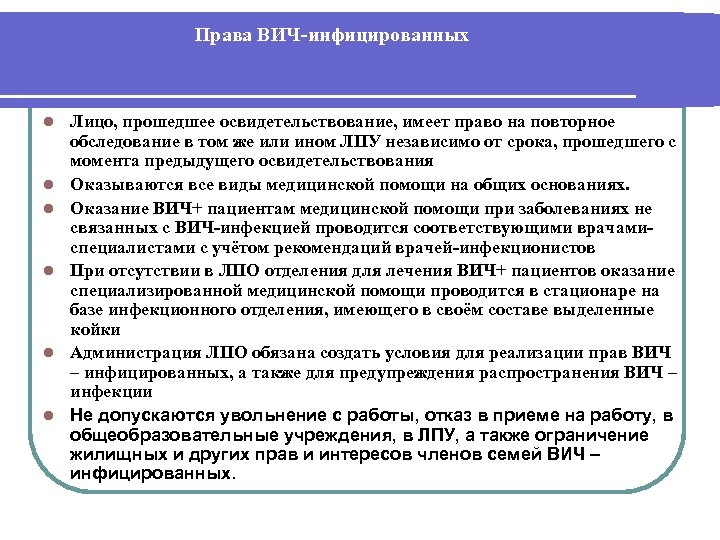 Права ВИЧ-инфицированных

- Лицо, прошедшее освидетельствование, имеет право на повторное обследование в том же или ином ЛПУ независимо от срока, прошедшего с момента предыдущего освидетельствования
- Оказываются все виды медицинской помощи на общих основаниях.
- Оказание ВИЧ+ пациентам медицинской помощи при заболеваниях не связанных с ВИЧ-инфекцией проводится соответствующими врачами-специалистами с учётом рекомендаций врачей-инфекционистов
- При отсутствии в ЛПО отделения для лечения ВИЧ+ пациентов оказание специализированной медицинской помощи проводится в стационаре на базе инфекционного отделения, имеющего в своём составе выделенные койки
- Администрация ЛПО обязана создать условия для реализации прав ВИЧ – инфицированных, а также для предупреждения распространения ВИЧ – инфекции
- Не допускаются увольнение с работы, отказ в приеме на работу, в общеобразовательные учреждения, в ЛПУ, а также ограничение жилищных и других прав и интересов членов семей ВИЧ – инфицированных.